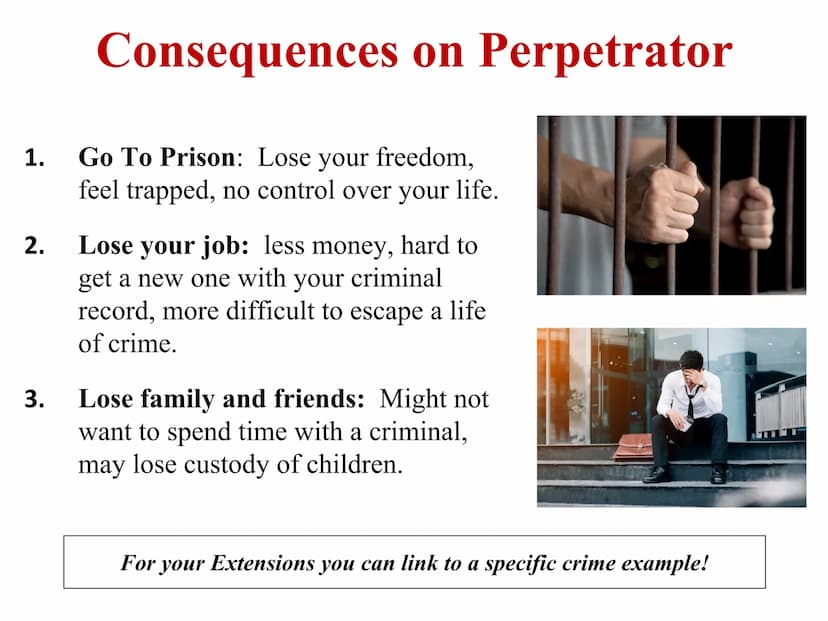 Consequences on Perpetrator

1. Go To Prison: Lose your freedom, feel trapped, no control over your life.

2. Lose your job: less money, hard to get a new one with your criminal record, more difficult to escape a life of crime.

3. Lose family and friends: Might not want to spend time with a criminal, may lose custody of children.

For your Extensions you can link to a specific crime example!